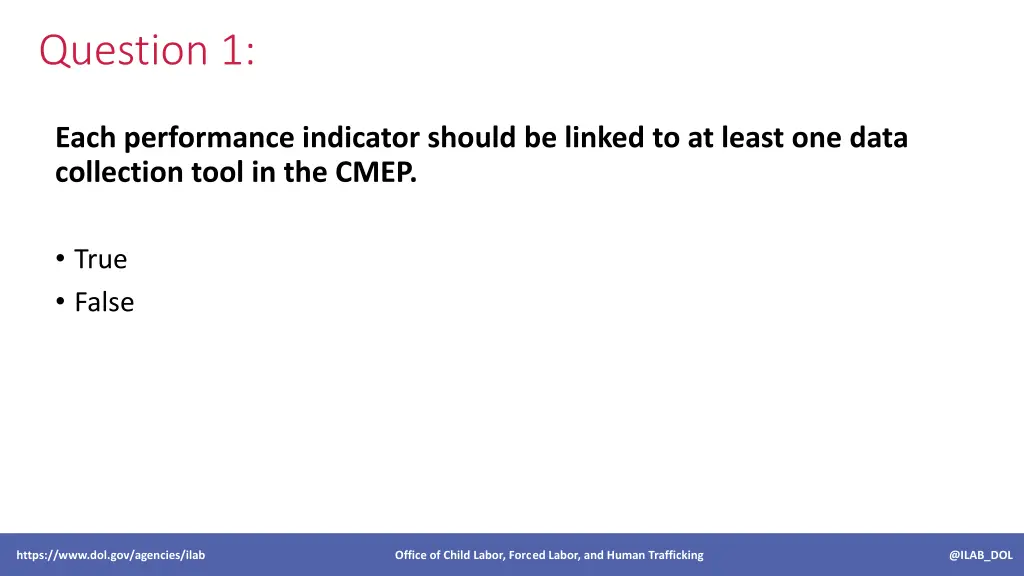 Question 1:

Each performance indicator should be linked to at least one data collection tool in the CMEP.

• True
• False

https://www.dol.gov/agencies/ilab Office of Child Labor, Forced Labor, and Human Trafficking @ILAB_DOL